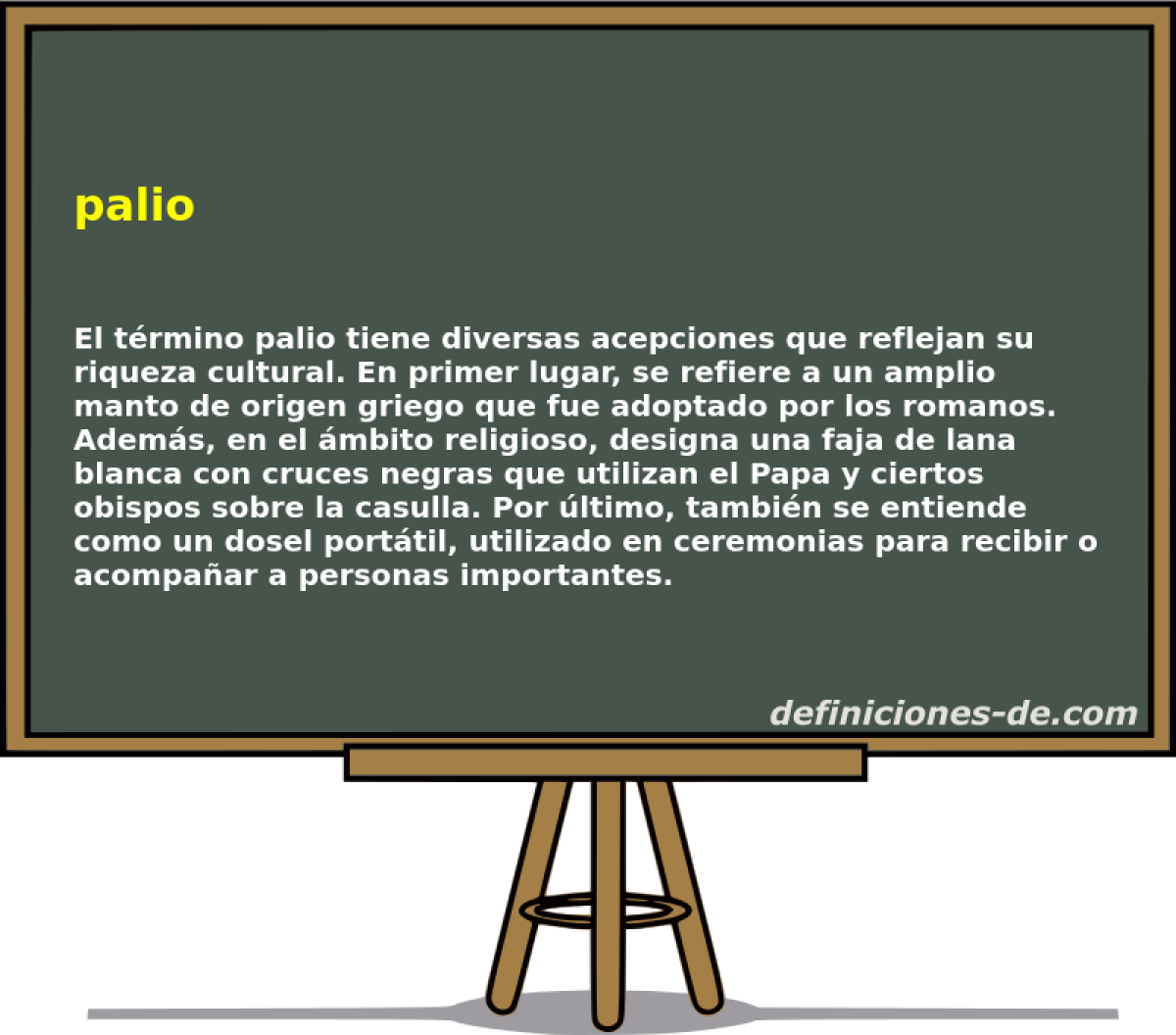 palio

El término palio tiene diversas acepciones que reflejan su riqueza cultural. En primer lugar, se refiere a un amplio manto de origen griego que fue adoptado por los romanos. Además, en el ámbito religioso, designa una faja de lana blanca con cruces negras que utilizan el Papa y ciertos obispos sobre la casulla. Por último, también se entiende como un dosel portátil, utilizado en ceremonias para recibir o acompañar a personas importantes.

definiciones-de.com